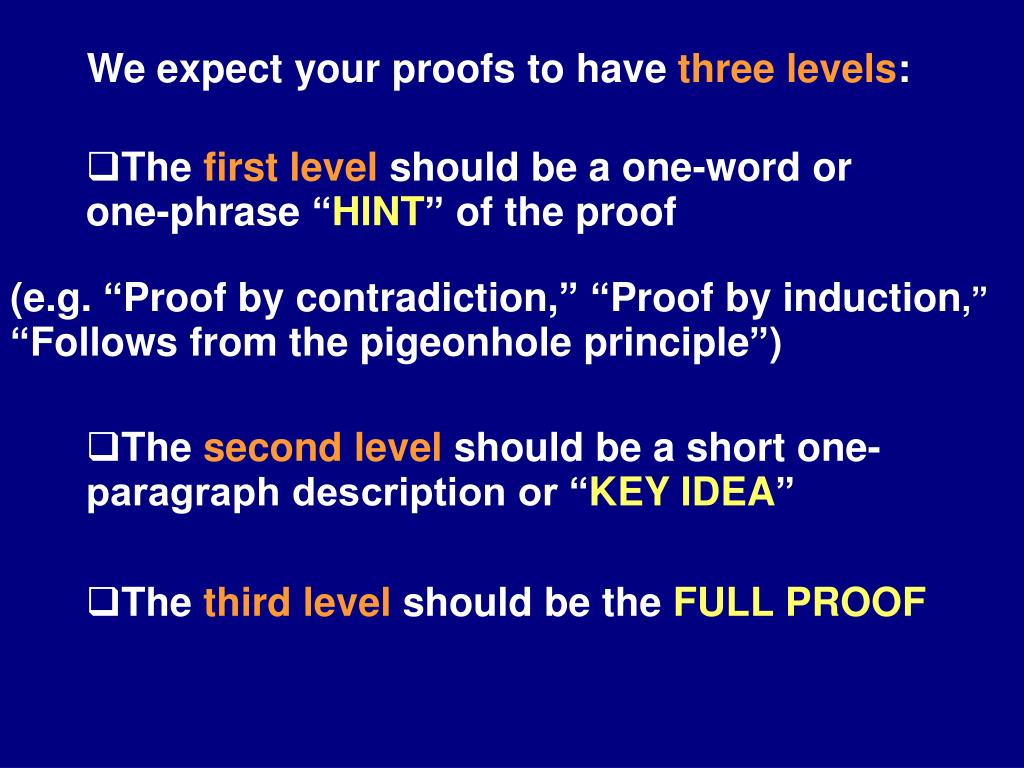 We expect your proofs to have three levels:

❑The first level should be a one-word or one-phrase “HINT” of the proof

(e.g. “Proof by contradiction,” “Proof by induction,” “Follows from the pigeonhole principle”)

❑The second level should be a short one-paragraph description or “KEY IDEA”

❑The third level should be the FULL PROOF